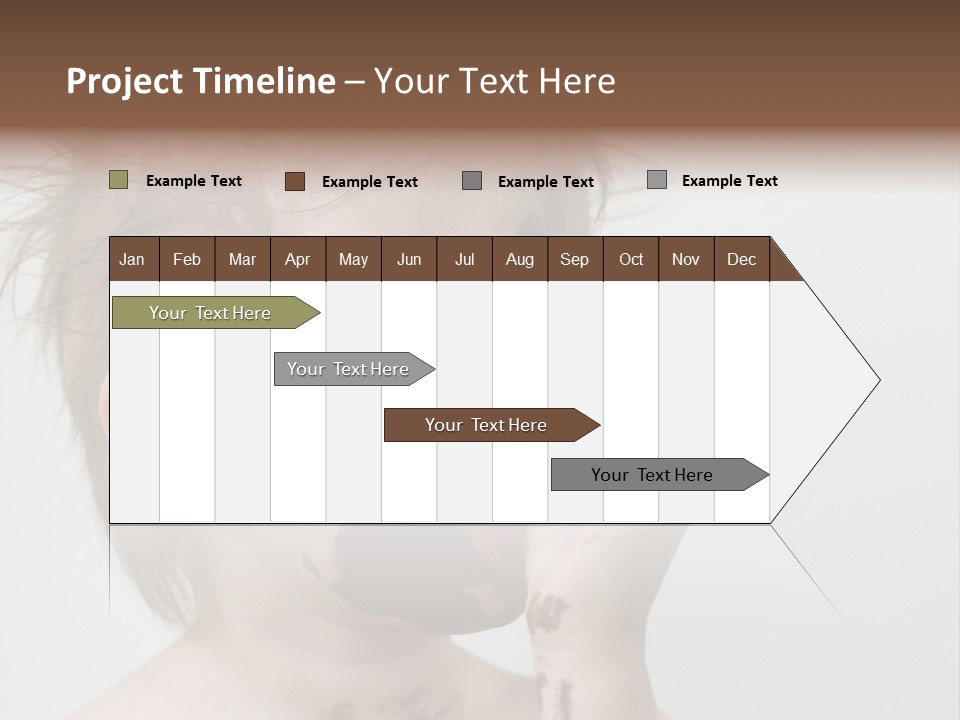 Project Timeline – Your Text Here

Example Text Example Text Example Text Example Text

| Jan | Feb | Mar | Apr | May | Jun | Jul | Aug | Sep | Oct | Nov | Dec |
|---|---|---|---|---|---|---|---|---|---|---|---|

Your Text Here

Your Text Here

Your Text Here

Your Text Here